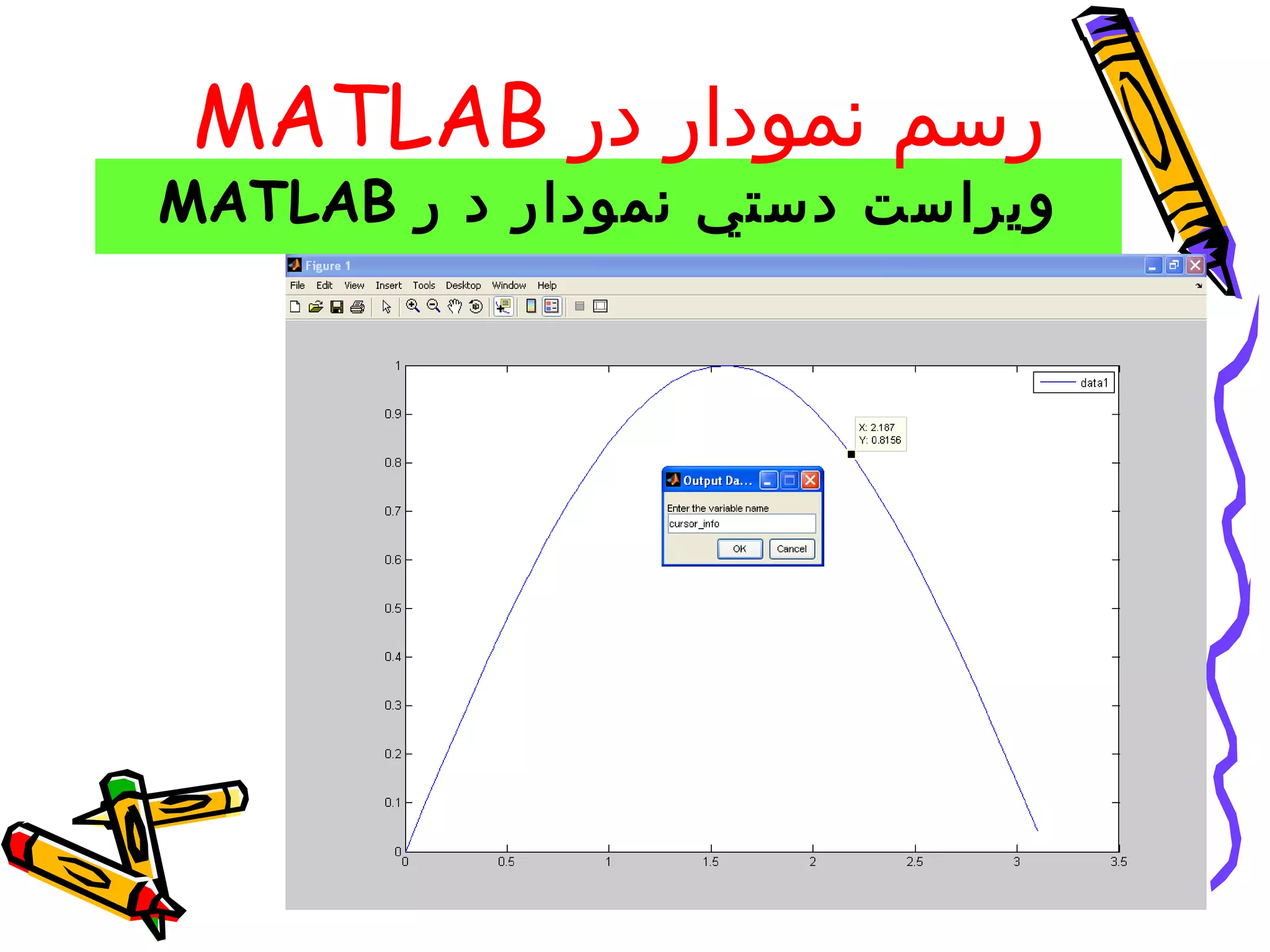 رسم نمودار در MATLAB

ويراست دستي نمودار د ر MATLAB

Figure 1

File Edit View Insert Tools Desktop Window Help

data1

X: 2.187
Y: 0.8156

Output Da...

Enter the variable name

cursor_info

OK Cancel

1
0.9
0.8
0.7
0.6
0.5
0.4
0.3
0.2
0.1
0

0 0.5 1 1.5 2 2.5 3 3.5